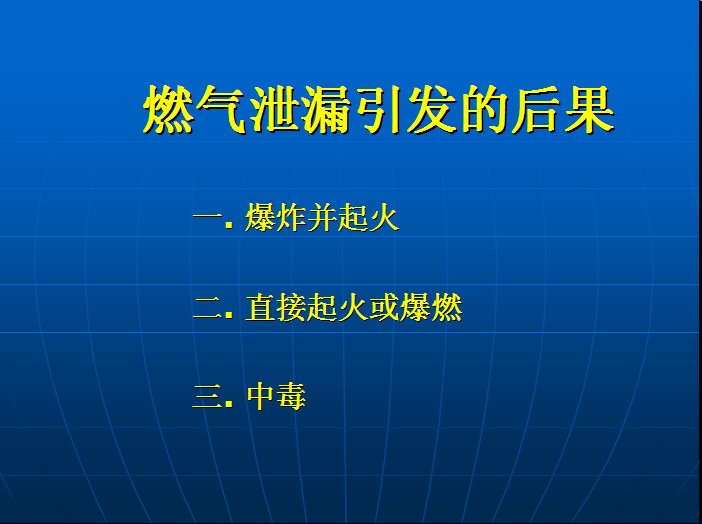 燃气泄漏引发的后果

一. 爆炸并起火

二. 直接起火或爆燃

三. 中毒